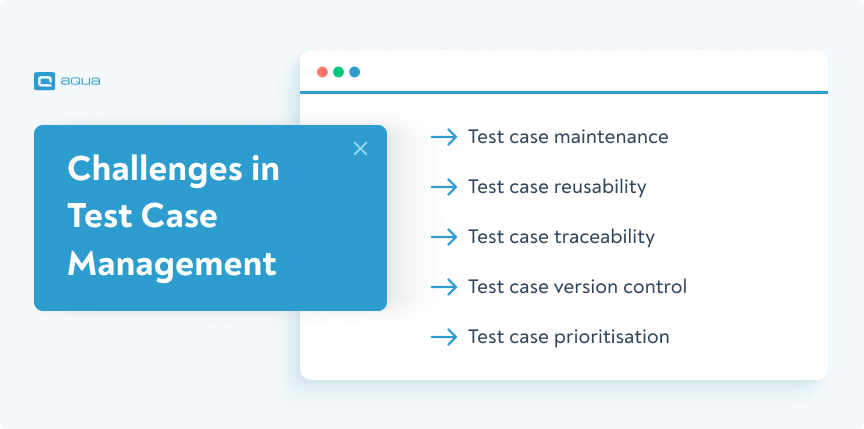 aqua

Challenges in Test Case Management

→ Test case maintenance

→ Test case reusability

→ Test case traceability

→ Test case version control

→ Test case prioritisation